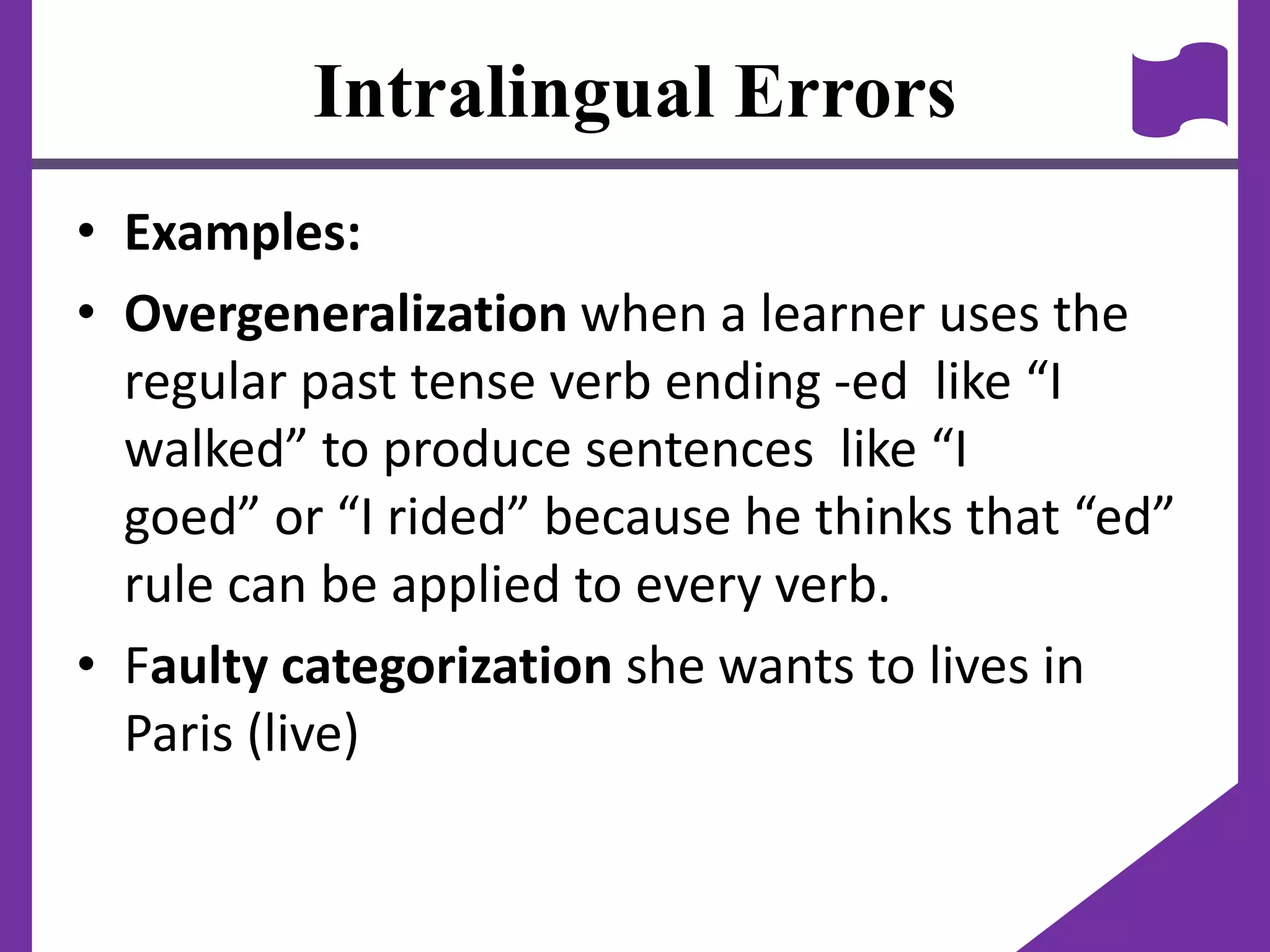 Intralingual Errors

• Examples:

• Overgeneralization when a learner uses the regular past tense verb ending -ed like “I walked” to produce sentences like “I goed” or “I rided” because he thinks that “ed” rule can be applied to every verb.

• Faulty categorization she wants to lives in Paris (live)